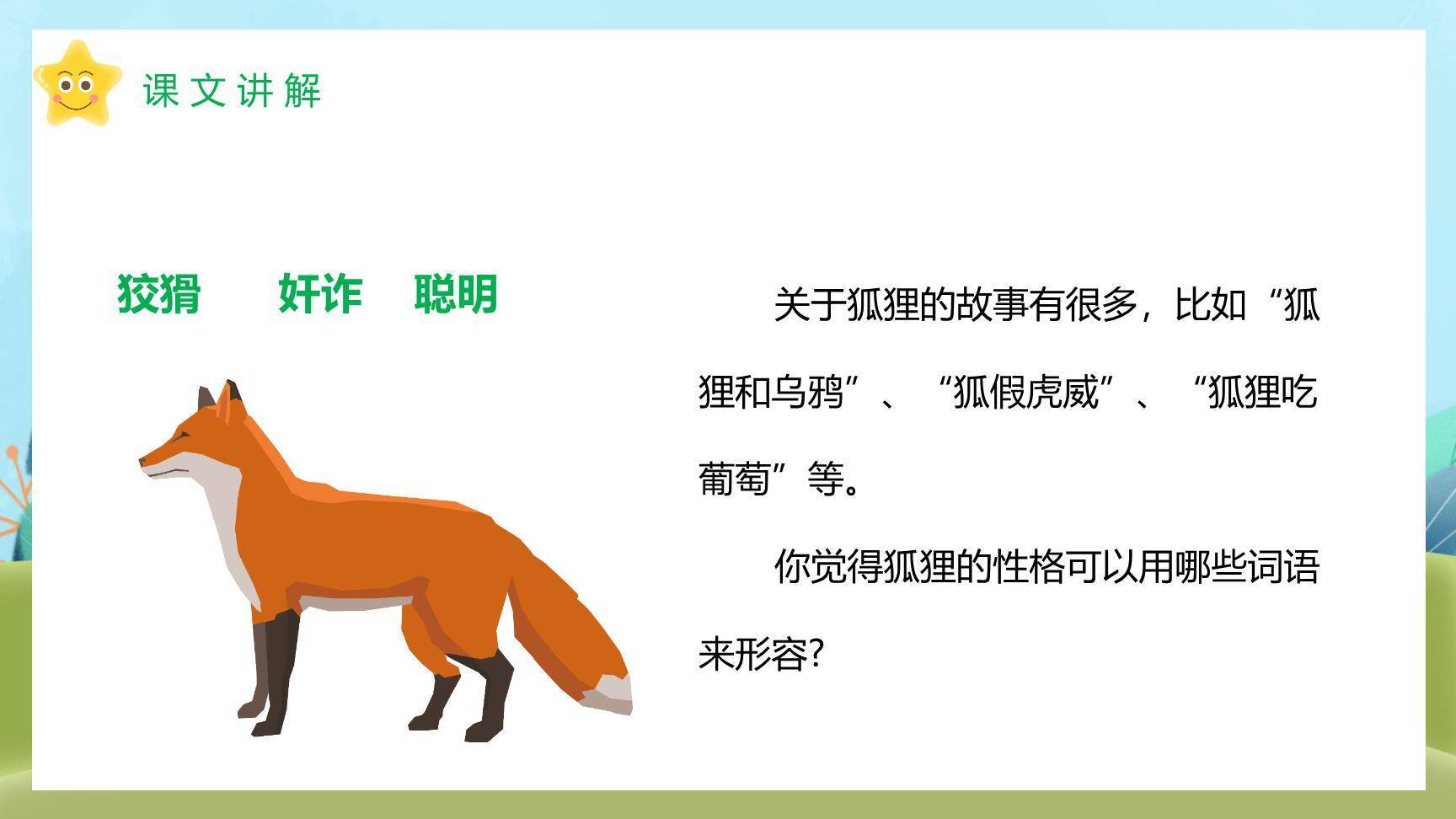 课文讲解

狡猾　奸诈　聪明

关于狐狸的故事有很多，比如“狐狸和乌鸦”、“狐假虎威”、“狐狸吃葡萄”等。

你觉得狐狸的性格可以用哪些词语来形容?